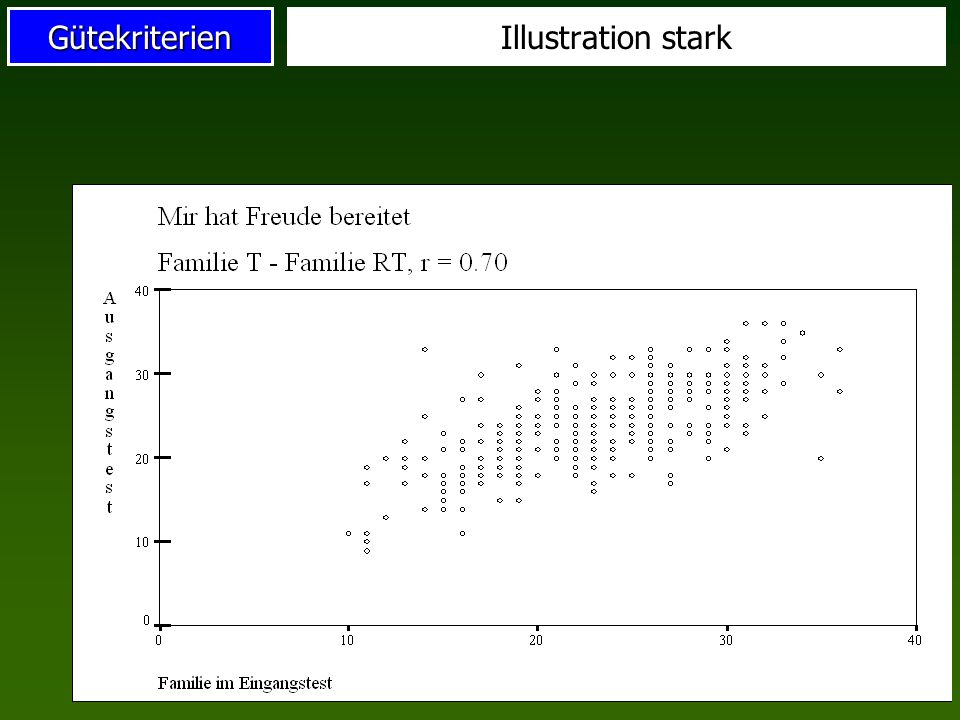 Gütekriterien

Illustration stark

Mir hat Freude bereitet

Familie T - Familie RT, r = 0.70

Ausgangstest

40

30

20

10

0

0

10

20

30

40

Familie im Eingangstest